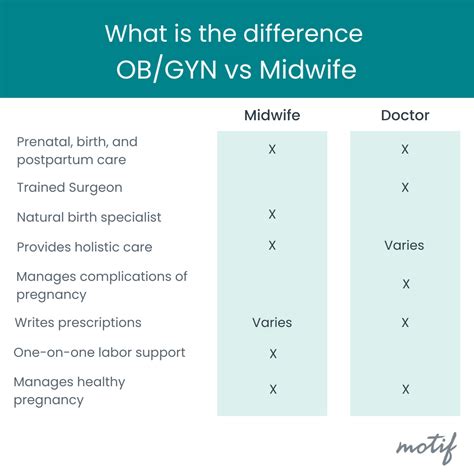 What is the difference OB/GYN vs Midwife

| | Midwife | Doctor |
|---|---|---|
| Prenatal, birth, and postpartum care | X | X |
| Trained Surgeon | | X |
| Natural birth specialist | X | |
| Provides holistic care | X | Varies |
| Manages complications of pregnancy | | X |
| Writes prescriptions | Varies | X |
| One-on-one labor support | X | |
| Manages healthy pregnancy | X | X |

motif